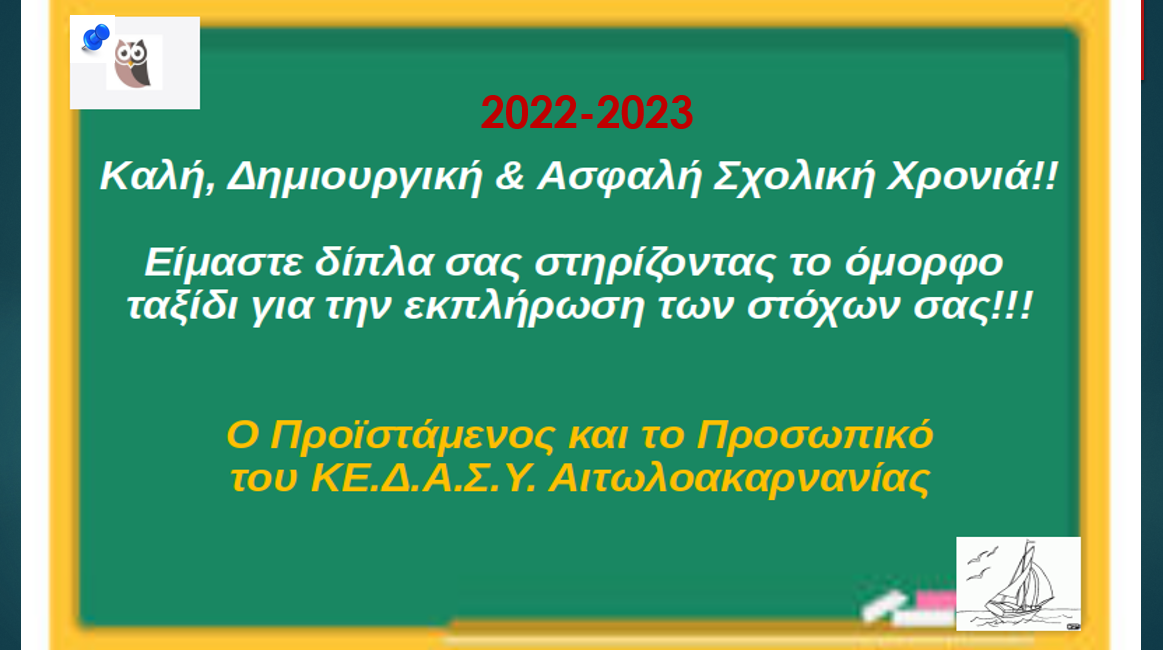 2022-2023

Καλή, Δημιουργική & Ασφαλή Σχολική Χρονιά!!

Είμαστε δίπλα σας στηρίζοντας το όμορφο ταξίδι για την εκπλήρωση των στόχων σας!!!

Ο Προϊστάμενος και το Προσωπικό του ΚΕ.Δ.Α.Σ.Υ. Αιτωλοακαρνανίας